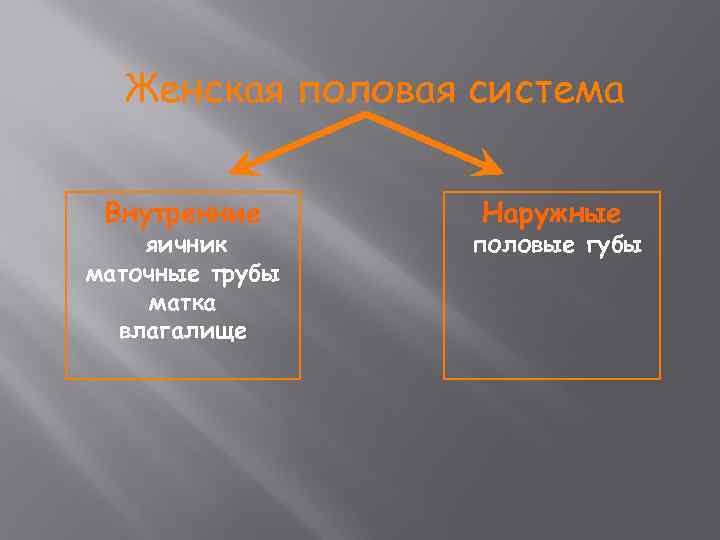 Женская половая система

Внутренние
яичник
маточные трубы
матка
влагалище

Наружные
половые губы